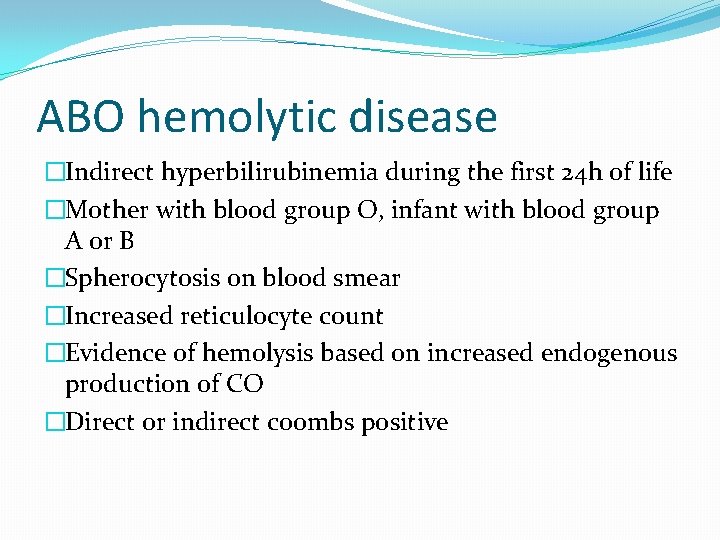 ABO hemolytic disease

□Indirect hyperbilirubinemia during the first 24h of life
□Mother with blood group O, infant with blood group A or B
□Spherocytosis on blood smear
□Increased reticulocyte count
□Evidence of hemolysis based on increased endogenous production of CO
□Direct or indirect coombs positive